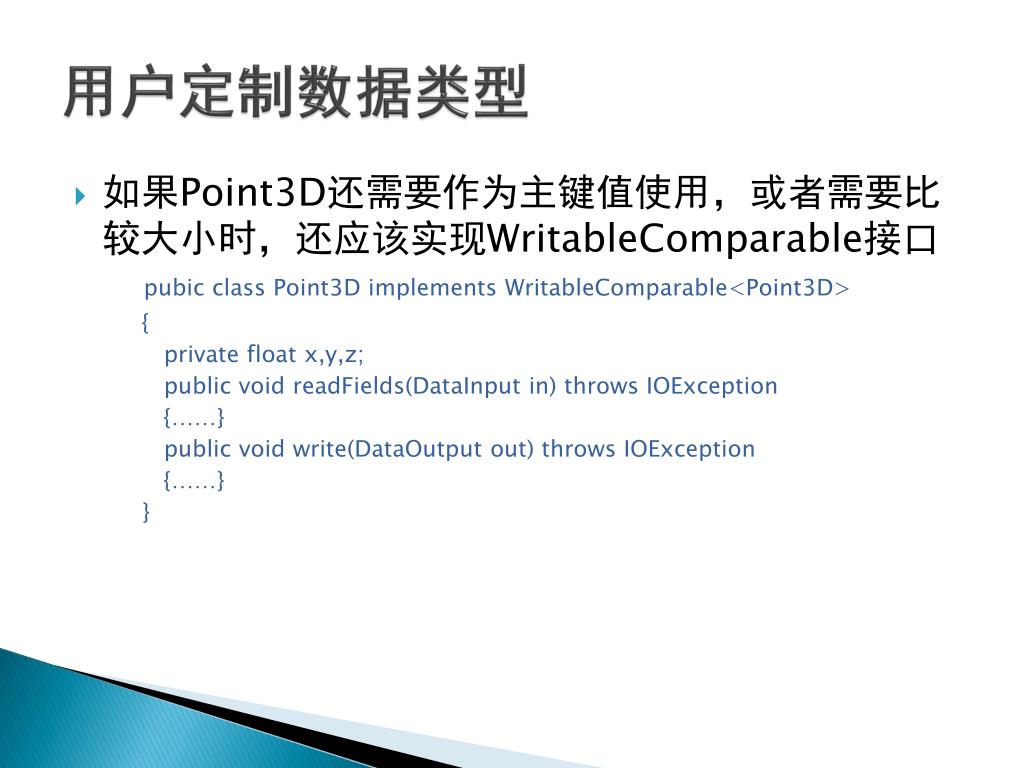 用户定制数据类型

如果Point3D还需要作为主键值使用，或者需要比较大小时，还应该实现WritableComparable接口

pubic class Point3D implements WritableComparable<Point3D>
{
private float x,y,z;
public void readFields(DataInput in) throws IOException
{……}
public void write(DataOutput out) throws IOException
{……}
}